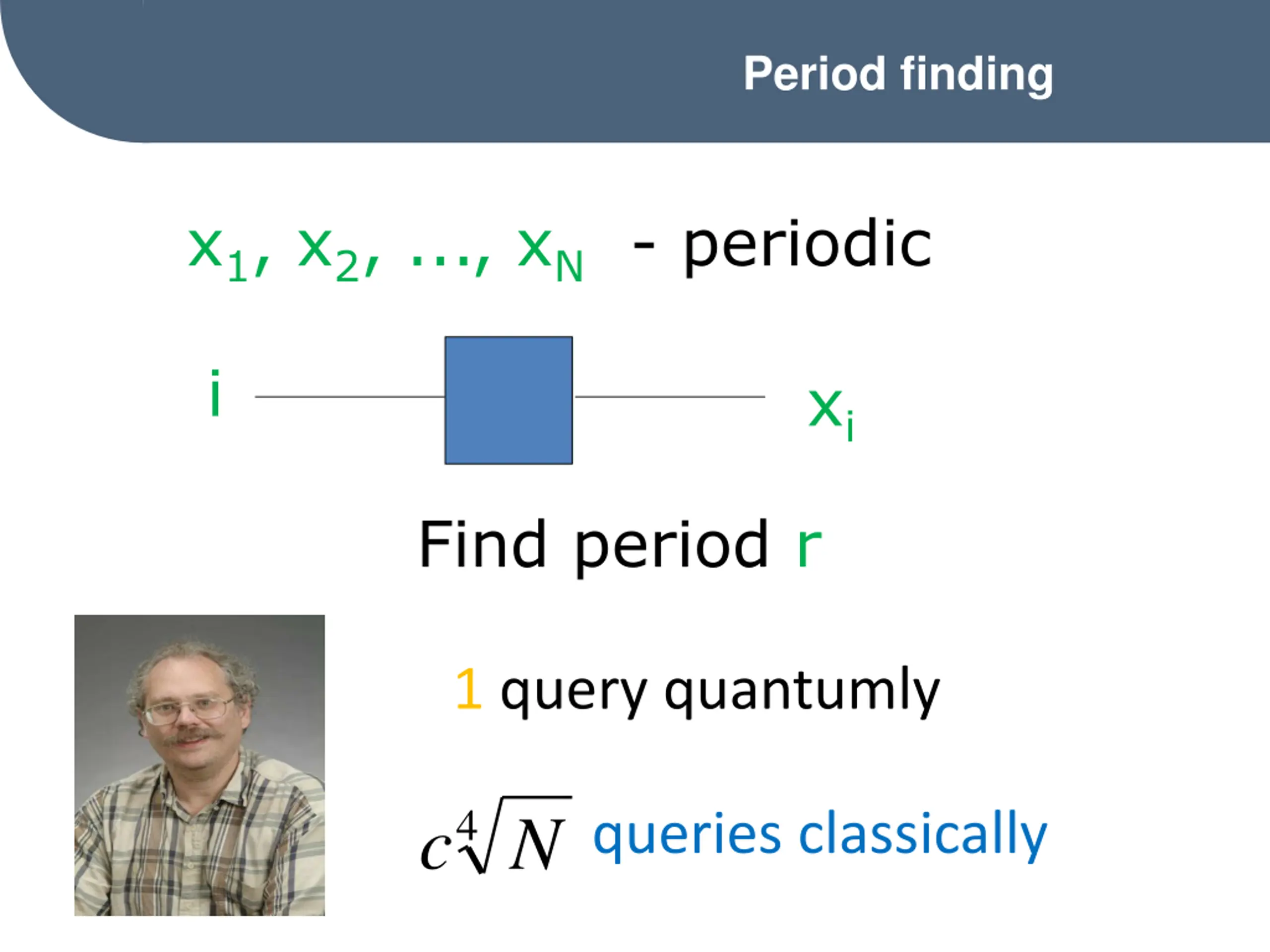 Period finding

$x_1, x_2, ..., x_N$ - periodic

i

$x_i$

Find period r

1 query quantumly

$c\sqrt[4]{N}$ queries classically